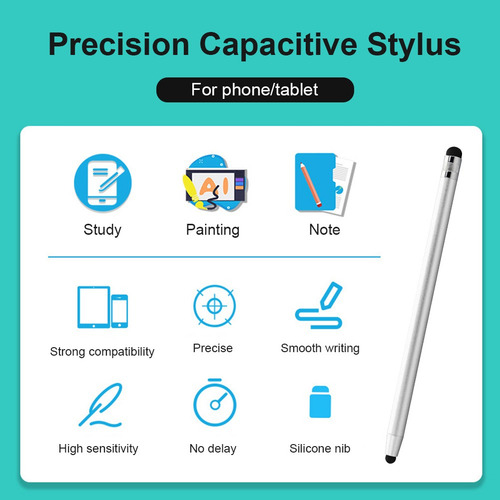 Precision Capacitive Stylus

For phone/tablet

AI

Study

Painting

Note

Strong compatibility

Precise

Smooth writing

High sensitivity

No delay

Silicone nib